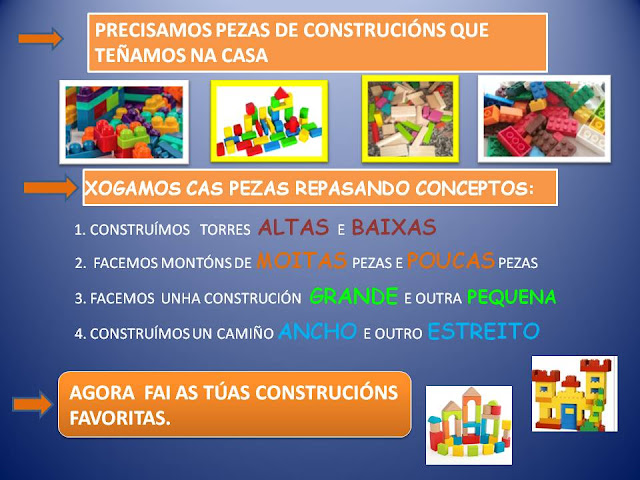 PRECISAMOS PEZAS DE CONSTRUCIÓNS QUE TEÑAMOS NA CASA

XOGAMOS CAS PEZAS REPASANDO CONCEPTOS:

1. CONSTRUÍMOS TORRES ALTAS E BAIXAS

2. FACEMOS MONTÓNS DE MOITAS PEZAS E POUCAS PEZAS

3. FACEMOS UNHA CONSTRUCIÓN GRANDE E OUTRA PEQUENA

4. CONSTRUÍMOS UN CAMIÑO ANCHO E OUTRO ESTREITO

AGORA FAI AS TÚAS CONSTRUCIÓNS FAVORITAS.